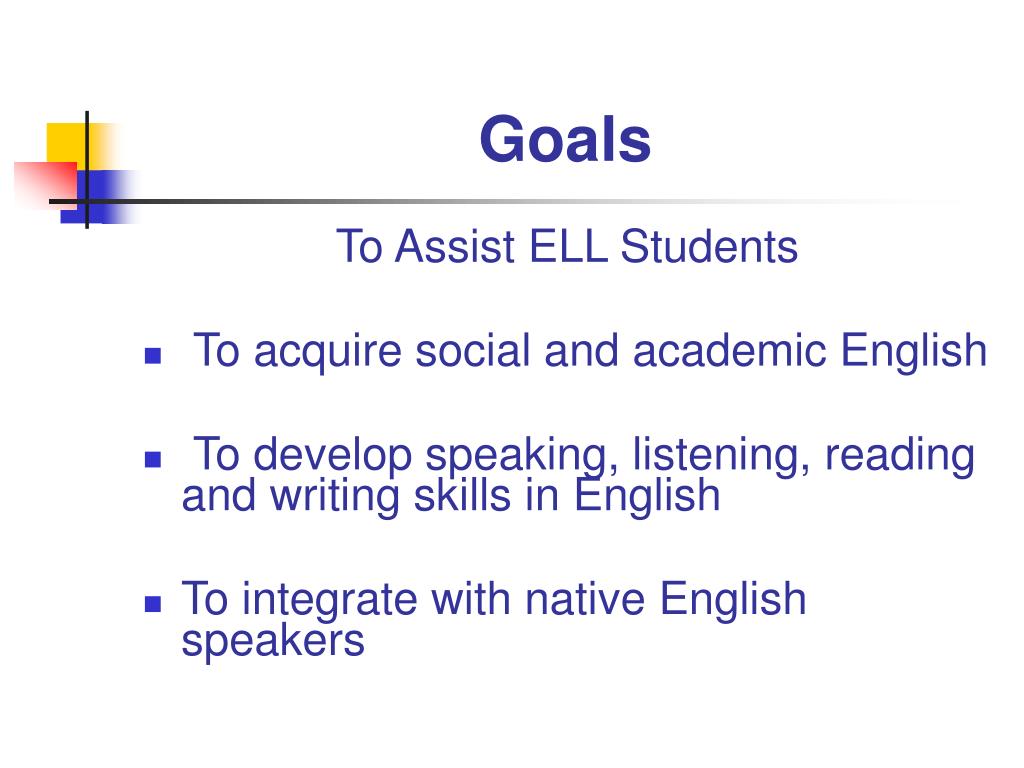 Goals

To Assist ELL Students

- To acquire social and academic English

- To develop speaking, listening, reading and writing skills in English

- To integrate with native English speakers